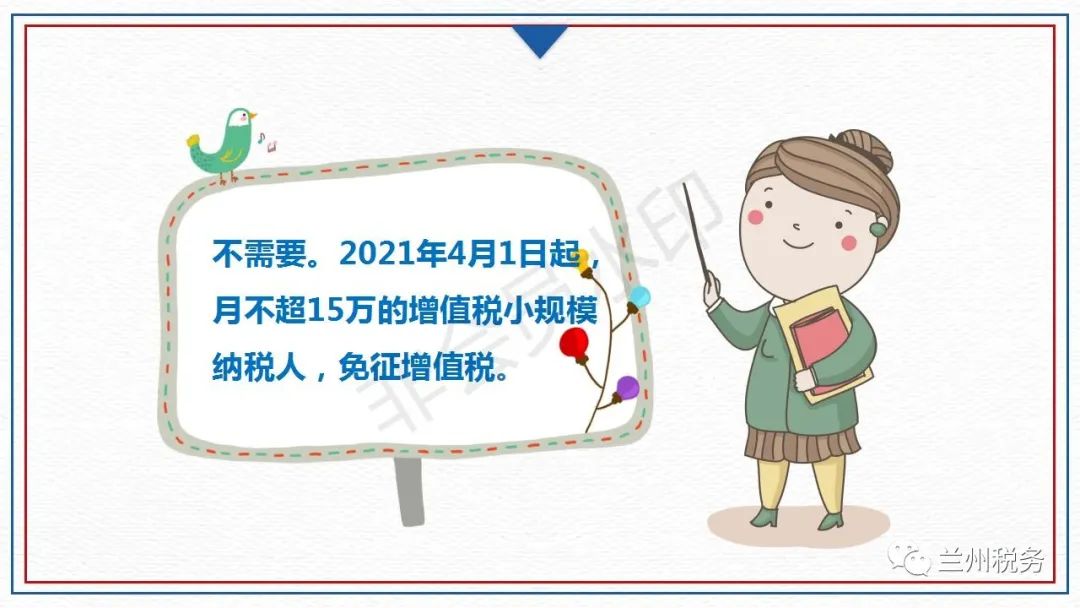 不需要。2021年4月1日起，月不超15万的增值税小规模纳税人，免征增值税。

非会员水印

兰州税务